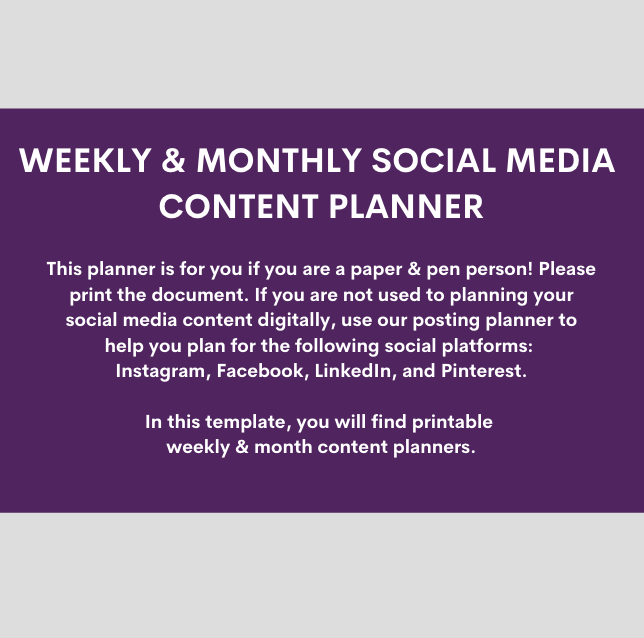 WEEKLY & MONTHLY SOCIAL MEDIA CONTENT PLANNER

This planner is for you if you are a paper & pen person! Please print the document. If you are not used to planning your social media content digitally, use our posting planner to help you plan for the following social platforms: Instagram, Facebook, LinkedIn, and Pinterest.

In this template, you will find printable weekly & month content planners.